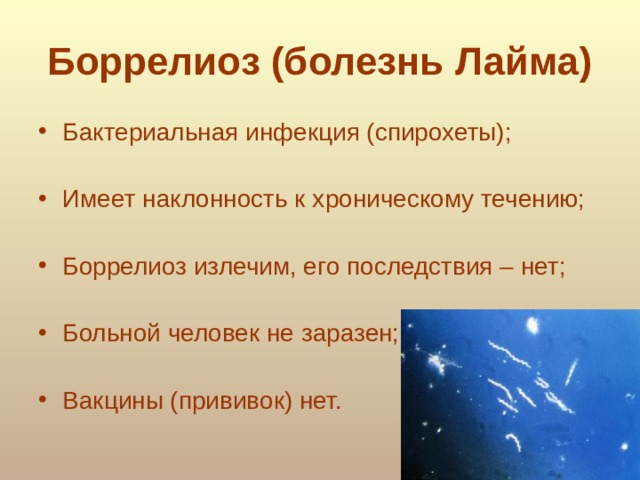 Боррелиоз (болезнь Лайма)

• Бактериальная инфекция (спирохеты);

• Имеет наклонность к хроническому течению;

• Боррелиоз излечим, его последствия – нет;

• Больной человек не заразен;

• Вакцины (прививок) нет.